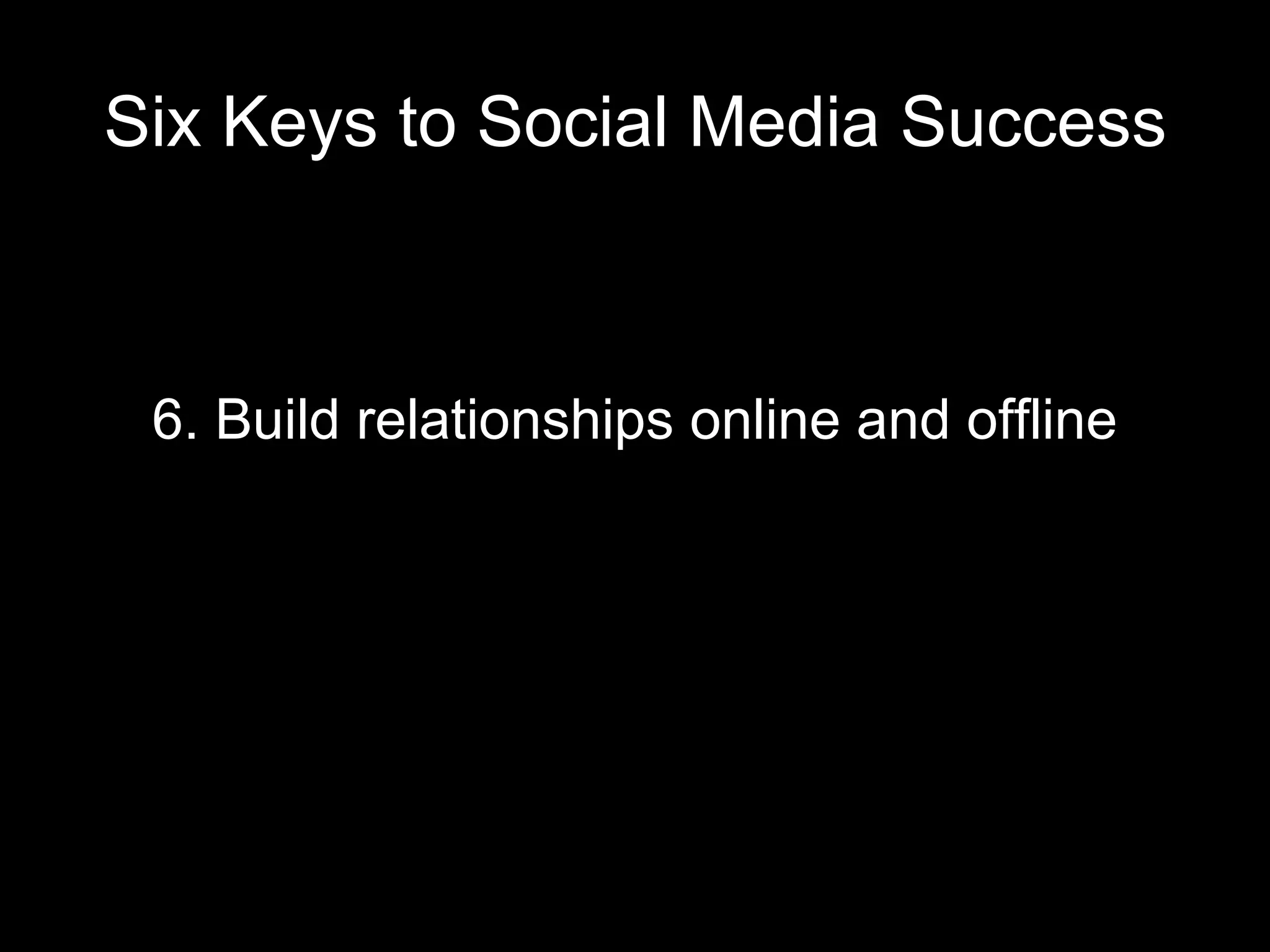 Six Keys to Social Media Success

6. Build relationships online and offline